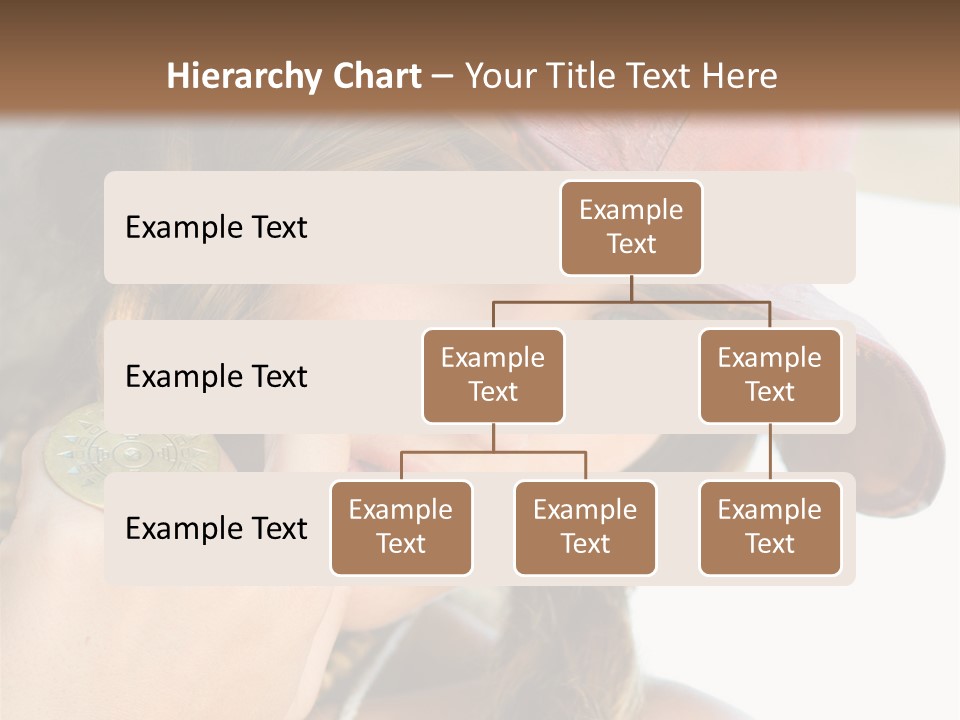 Hierarchy Chart – Your Title Text Here

Example Text

Example Text

Example Text

Example Text

Example Text

Example Text

Example Text

Example Text

Example Text